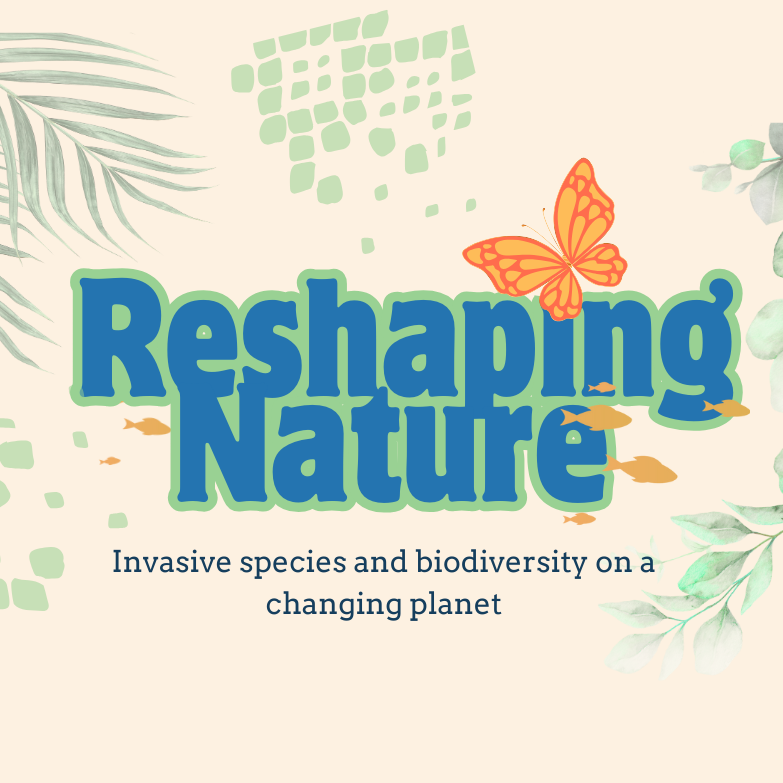 Reshaping Nature

Invasive species and biodiversity on a changing planet